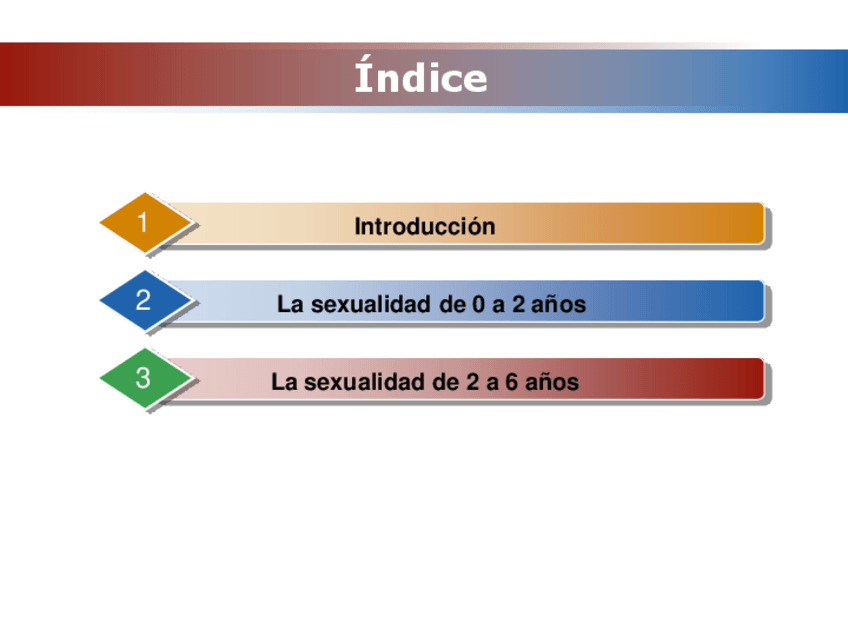 Índice

1 Introducción

2 La sexualidad de 0 a 2 años

3 La sexualidad de 2 a 6 años